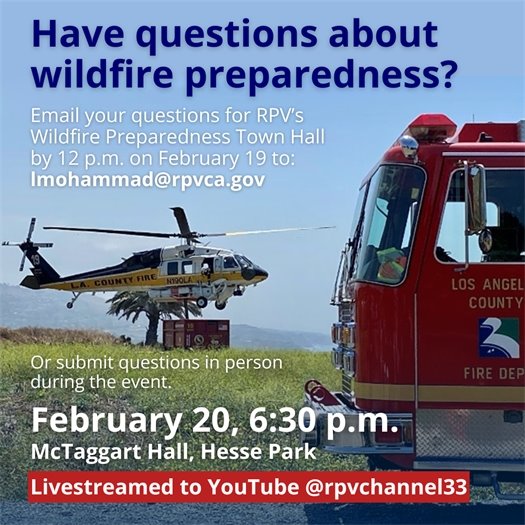 Have questions about wildfire preparedness?

Email your questions for RPV's Wildfire Preparedness Town Hall by 12 p.m. on February 19 to: lmohammad@rpvca.gov

19
L.A. COUNTY FIRE
N190LA

LOS ANGEL
COUNTY
FIRE DEP

Or submit questions in person during the event.

February 20, 6:30 p.m.
McTaggart Hall, Hesse Park

Livestreamed to YouTube @rpvchannel33